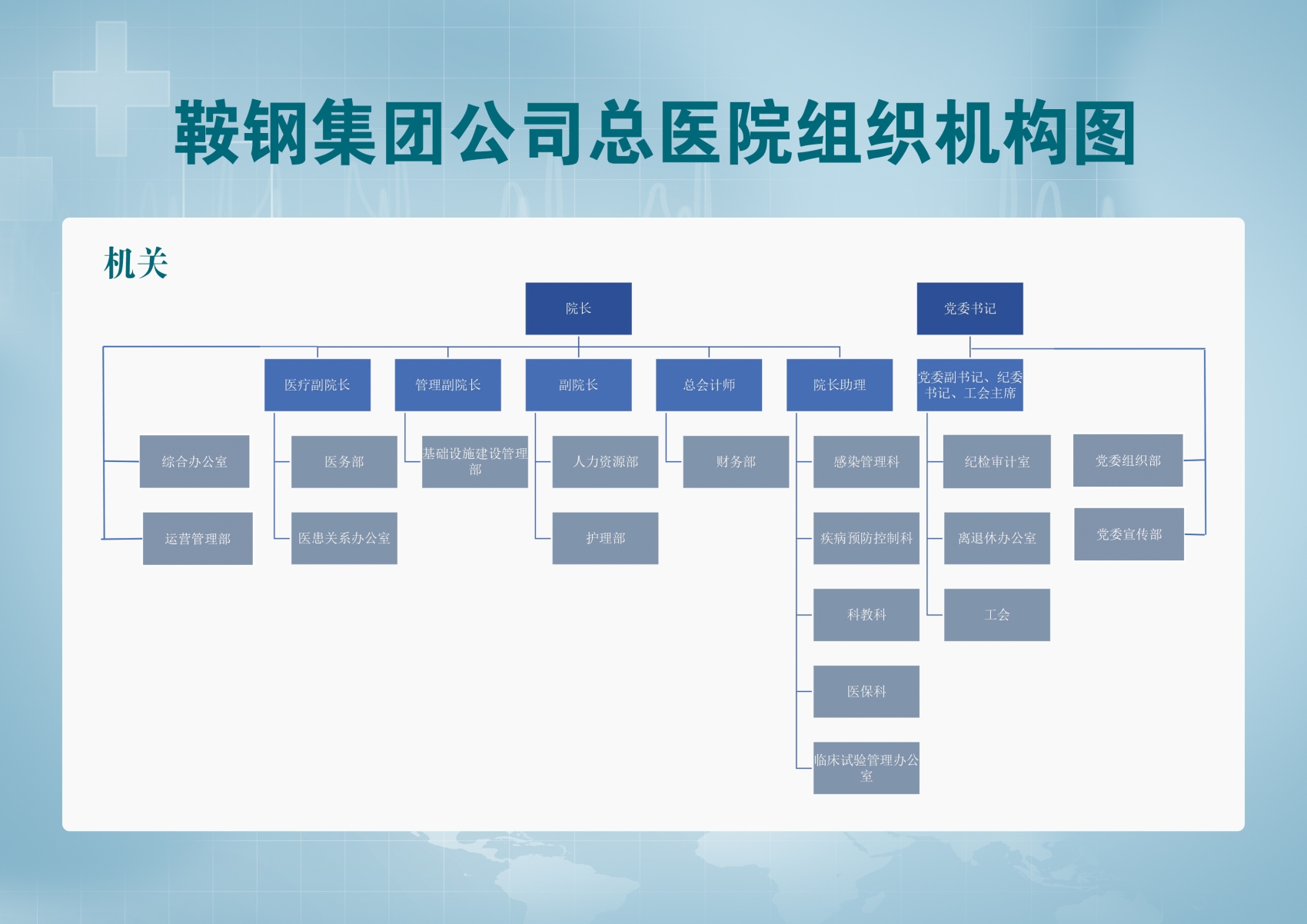 鞍钢集团公司总医院组织机构图

机关

院长

党委书记

医疗副院长

管理副院长

副院长

总会计师

院长助理

党委副书记、纪委书记、工会主席

综合办公室

运营管理部

医务部

医患关系办公室

基础设施建设管理部

人力资源部

护理部

财务部

感染管理科

疾病预防控制科

科教科

医保科

临床试验管理办公室

纪检审计室

离退休办公室

工会

党委组织部

党委宣传部